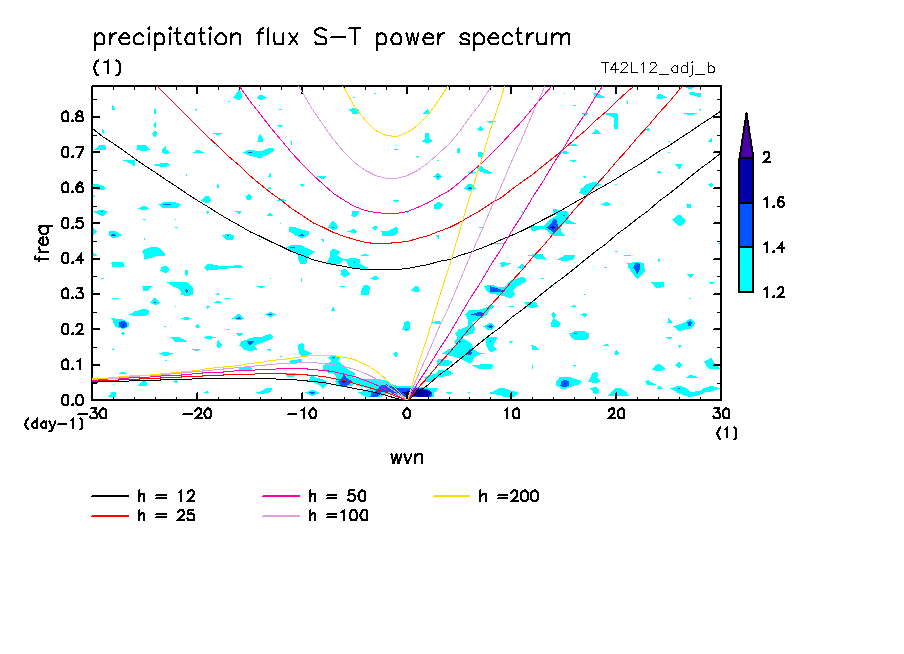 precipitation flux S-T power spectrum
(1)
T42L12_adj_b

freq
0.8
0.7
0.6
0.5
0.4
0.3
0.2
0.1
0.0
(day-1)
-30 -20 -10 0 10 20 30
(1)
wvn

2
1.6
1.4
1.2

h = 12
h = 25
h = 50
h =100
h =200